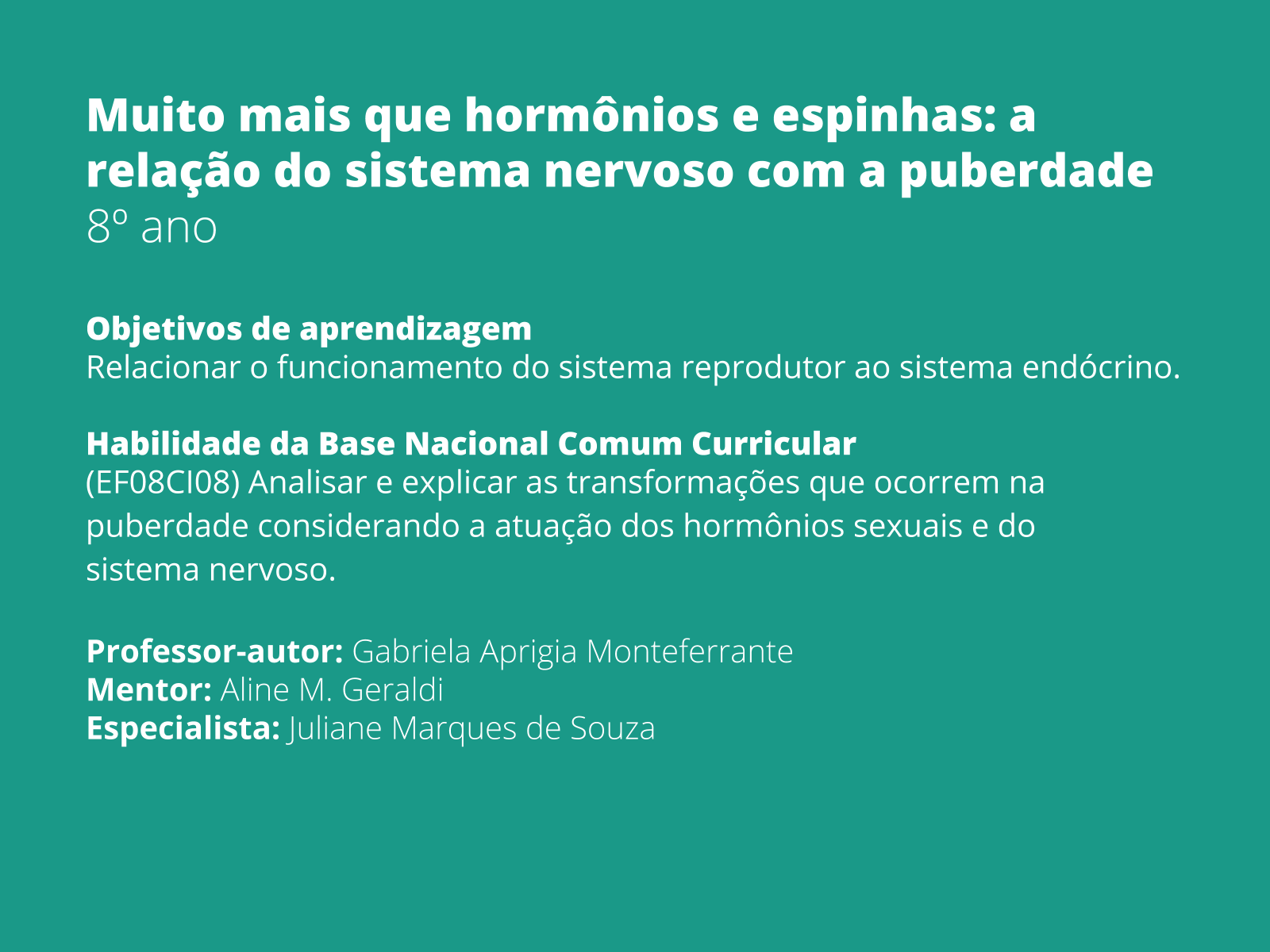 Muito mais que hormônios e espinhas: a relação do sistema nervoso com a puberdade
8º ano

Objetivos de aprendizagem
Relacionar o funcionamento do sistema reprodutor ao sistema endócrino.

Habilidade da Base Nacional Comum Curricular
(EF08CI08) Analisar e explicar as transformações que ocorrem na puberdade considerando a atuação dos hormônios sexuais e do sistema nervoso.

Professor-autor: Gabriela Aprigia Monteferrante
Mentor: Aline M. Geraldi
Especialista: Juliane Marques de Souza